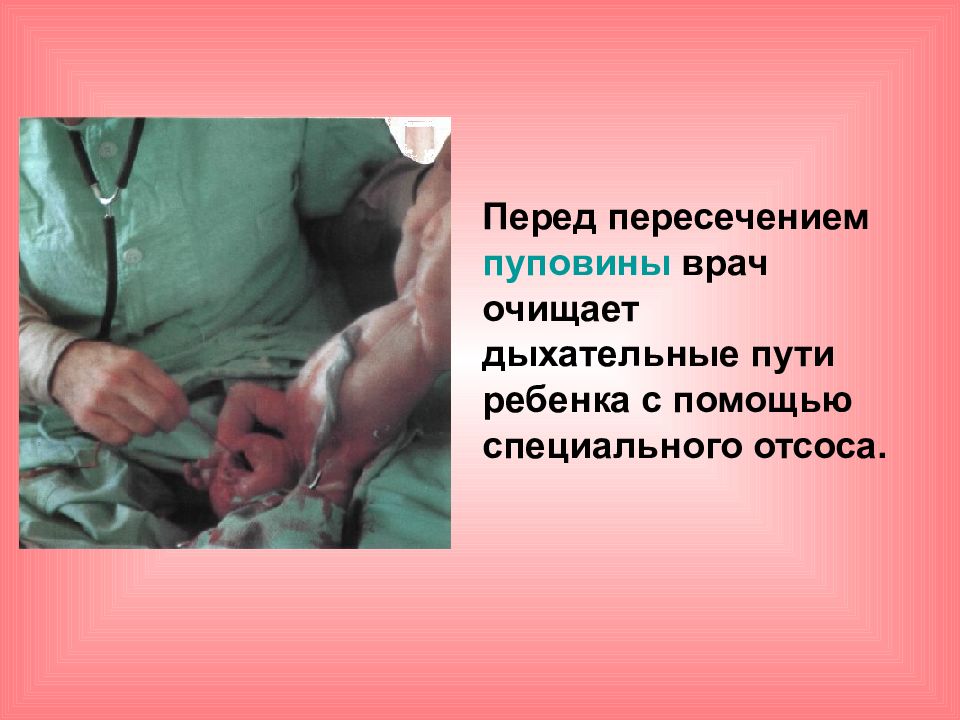 Перед пересечением пуповины врач очищает дыхательные пути ребенка с помощью специального отсоса.